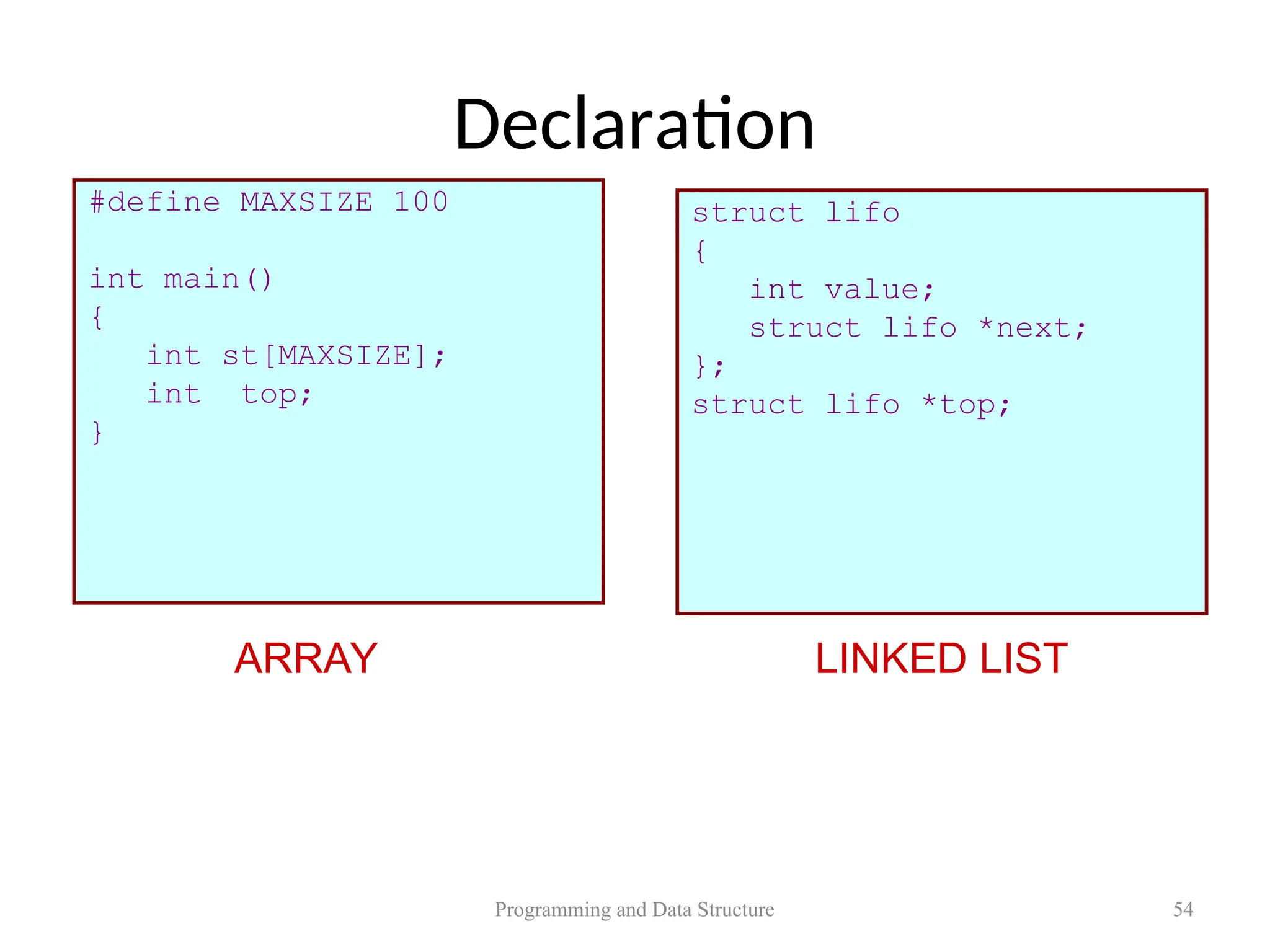 Declaration

#define MAXSIZE 100

int main()
{
   int st[MAXSIZE];
   int  top;
}

ARRAY

struct lifo
{
   int value;
   struct lifo *next;
};
struct lifo *top;

LINKED LIST

Programming and Data Structure

54